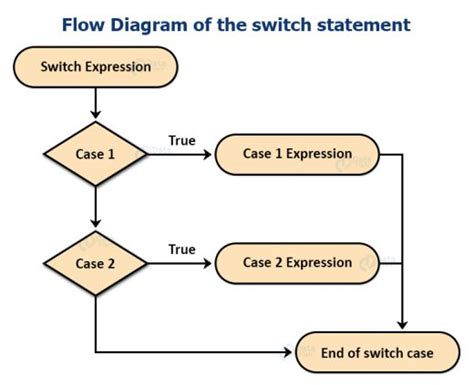 Flow Diagram of the switch statement

Switch Expression

Case 1

True

Case 1 Expression

Case 2

True

Case 2 Expression

End of switch case